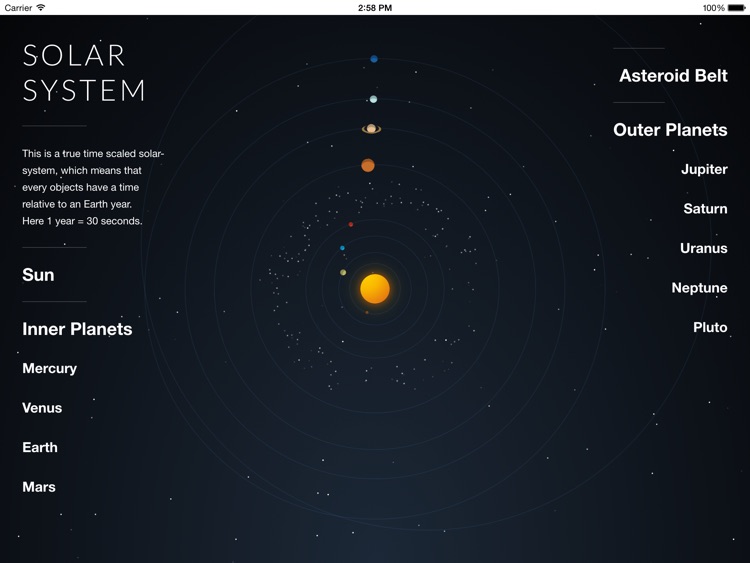 Carrier
2:58 PM
100%

SOLAR SYSTEM

This is a true time scaled solar-system, which means that every objects have a time relative to an Earth year. Here 1 year = 30 seconds.

Sun

Inner Planets

Mercury

Venus

Earth

Mars

Asteroid Belt

Outer Planets

Jupiter

Saturn

Uranus

Neptune

Pluto